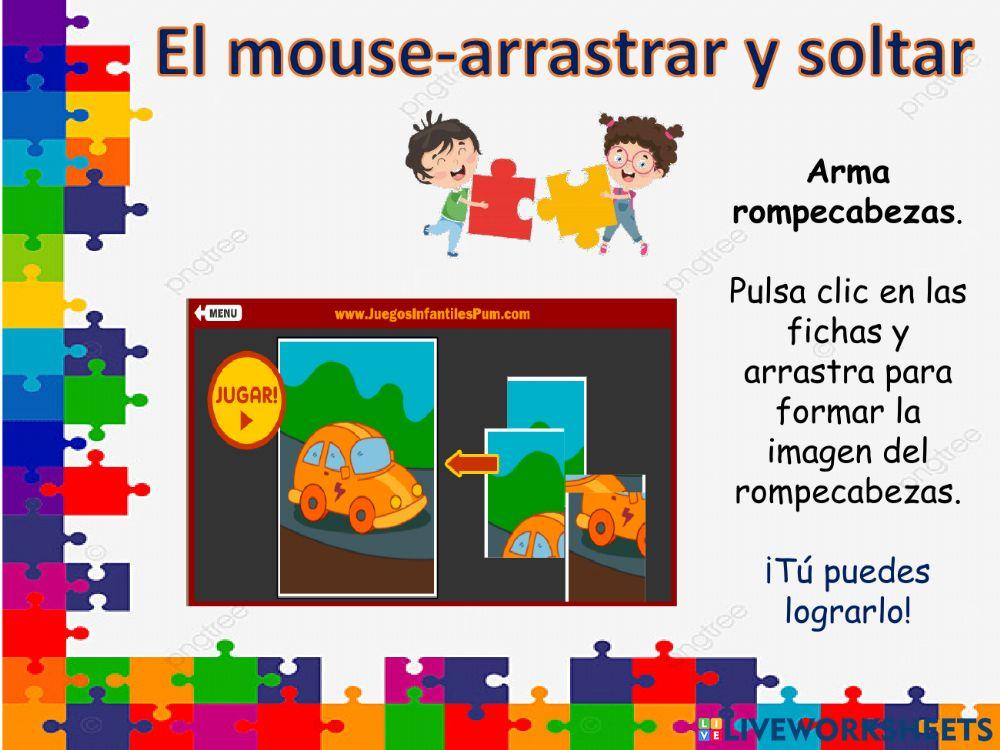 El mouse-arrastrar y soltar

Arma rompecabezas.

Pulsa clic en las fichas y arrastra para formar la imagen del rompecabezas.

¡Tú puedes lograrlo!

MENU
www.JuegosInfantilesPum.com
JUGAR!

pngtree

LIVEWORKSHEETS